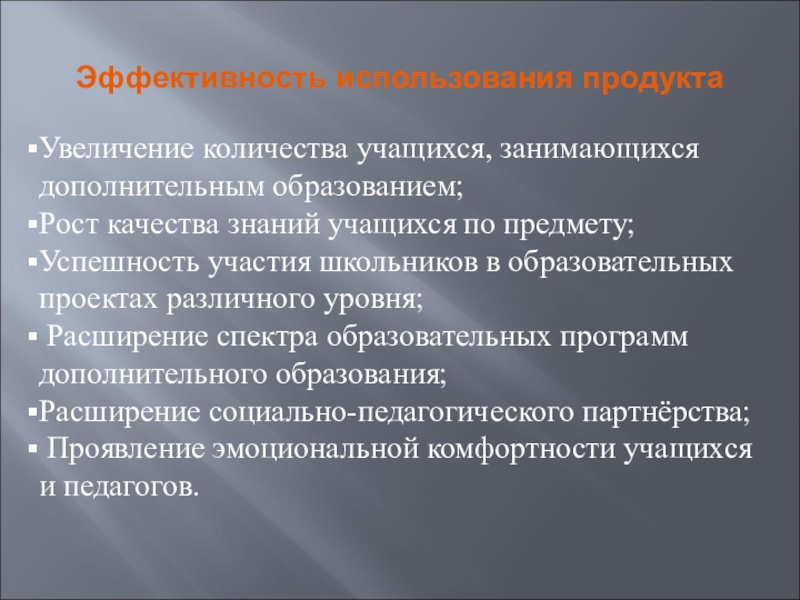 Эффективность использования продукта

▪Увеличение количества учащихся, занимающихся дополнительным образованием;
▪Рост качества знаний учащихся по предмету;
▪Успешность участия школьников в образовательных проектах различного уровня;
▪ Расширение спектра образовательных программ дополнительного образования;
▪Расширение социально-педагогического партнёрства;
▪ Проявление эмоциональной комфортности учащихся и педагогов.